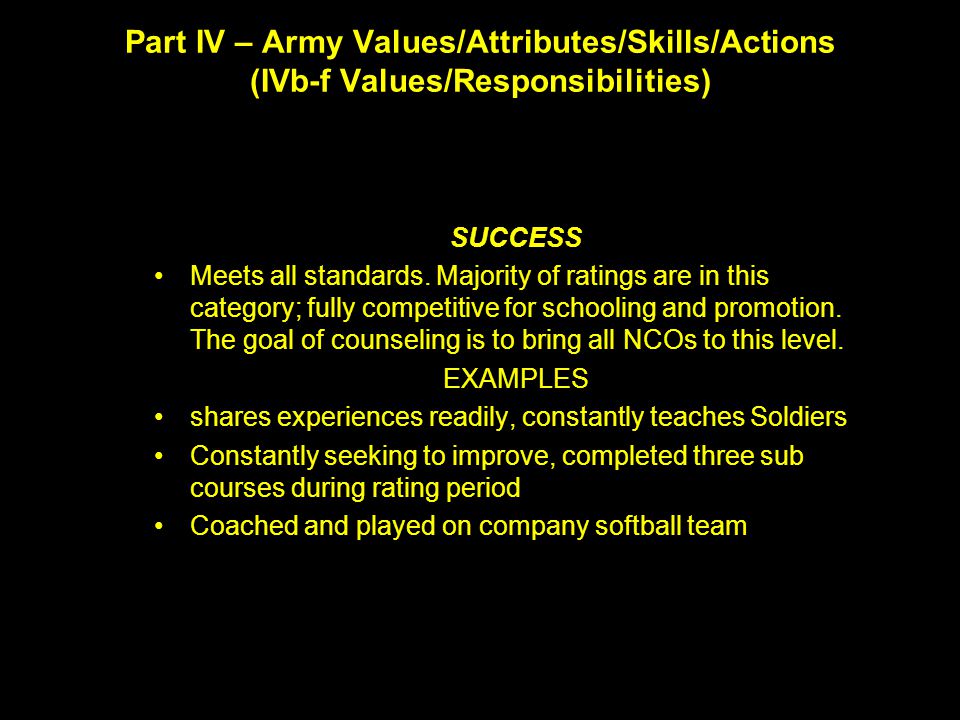 Part IV – Army Values/Attributes/Skills/Actions
(IVb-f Values/Responsibilities)

SUCCESS

• Meets all standards. Majority of ratings are in this category; fully competitive for schooling and promotion. The goal of counseling is to bring all NCOs to this level.

EXAMPLES

• shares experiences readily, constantly teaches Soldiers
• Constantly seeking to improve, completed three sub courses during rating period
• Coached and played on company softball team